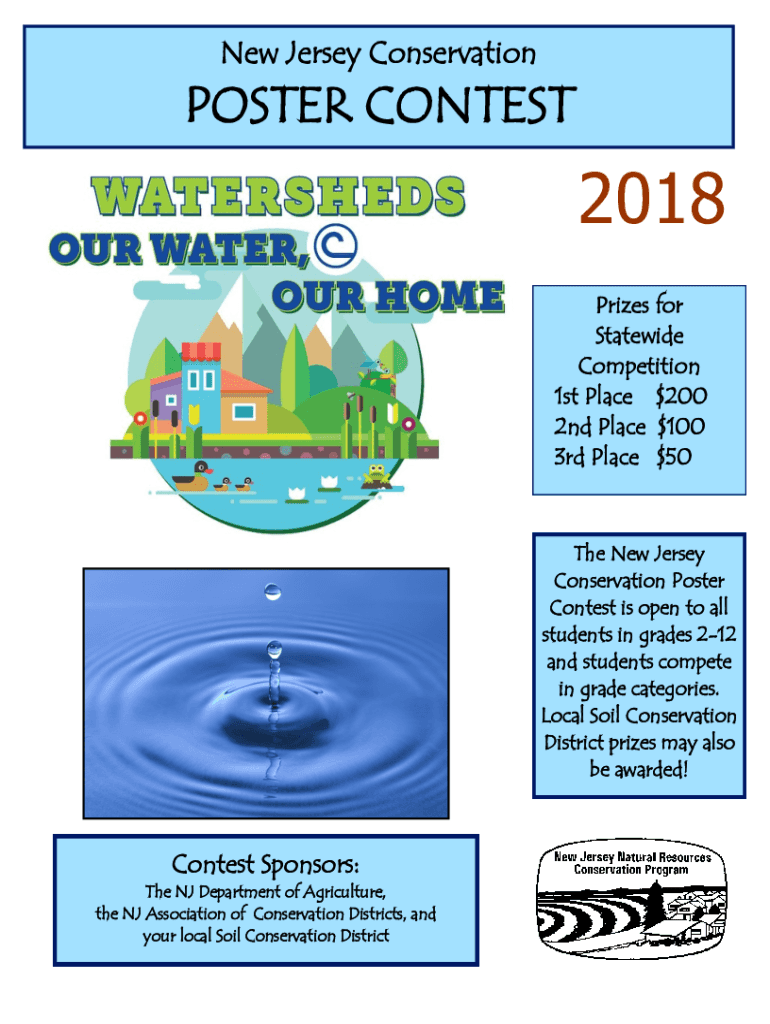 New Jersey Conservation

POSTER CONTEST

WATERSHEDS
OUR WATER,
OUR HOME

2018

Prizes for Statewide Competition
1st Place $200
2nd Place $100
3rd Place $50

The New Jersey Conservation Poster Contest is open to all students in grades 2-12 and students compete in grade categories. Local Soil Conservation District prizes may also be awarded!

Contest Sponsors:

The NJ Department of Agriculture, the NJ Association of Conservation Districts, and your local Soil Conservation District

New Jersey Natural Resources Conservation Program